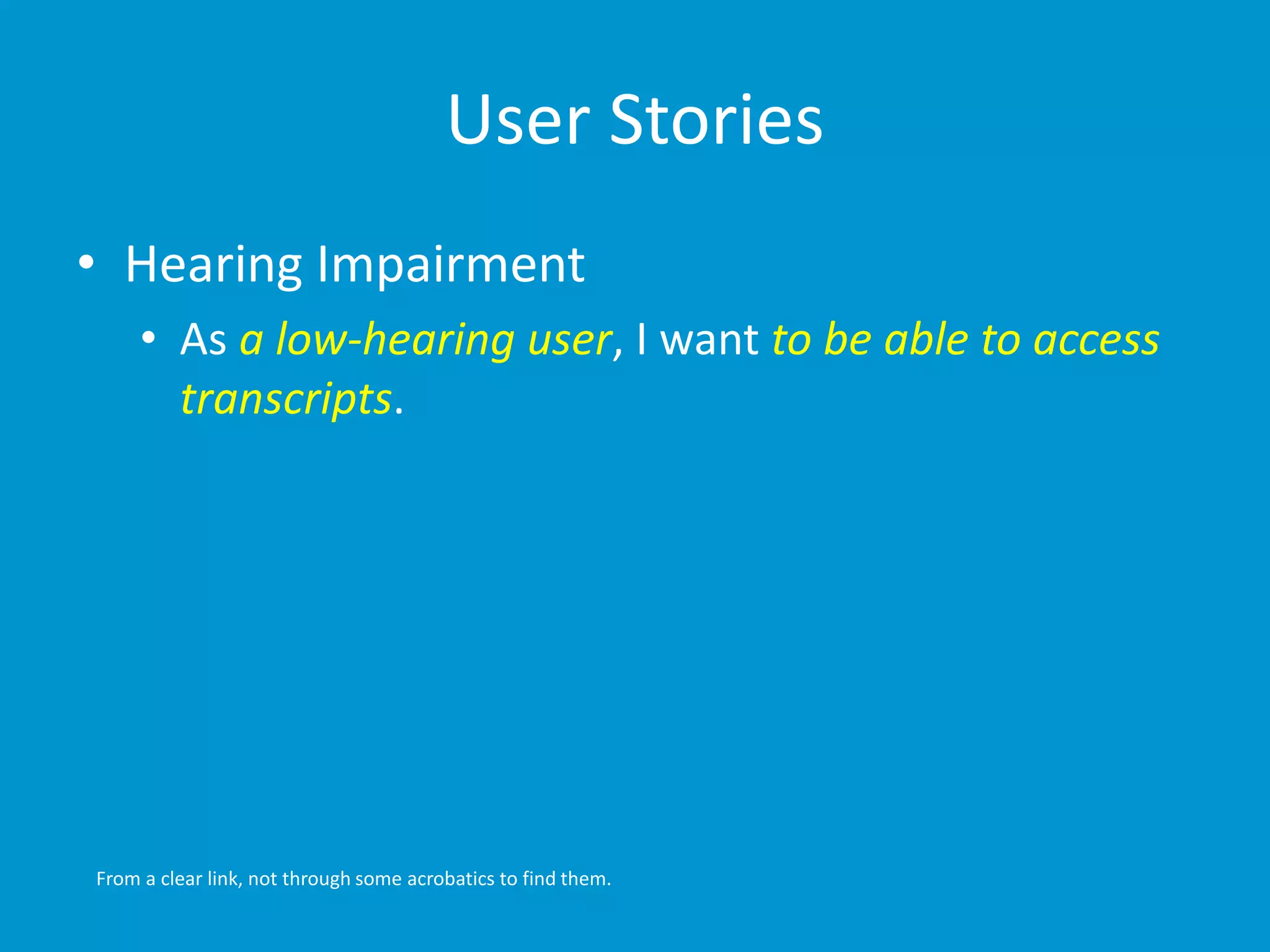 User Stories

• Hearing Impairment
  • As a low-hearing user, I want to be able to access transcripts.

From a clear link, not through some acrobatics to find them.